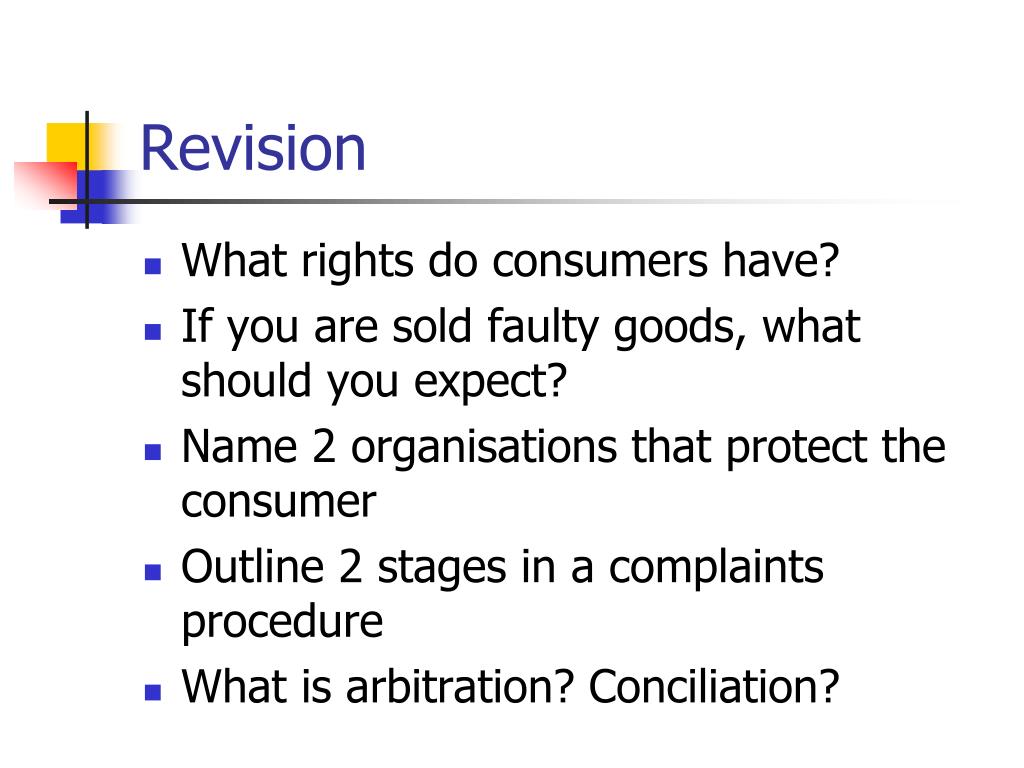 Revision

- What rights do consumers have?
- If you are sold faulty goods, what should you expect?
- Name 2 organisations that protect the consumer
- Outline 2 stages in a complaints procedure
- What is arbitration? Conciliation?